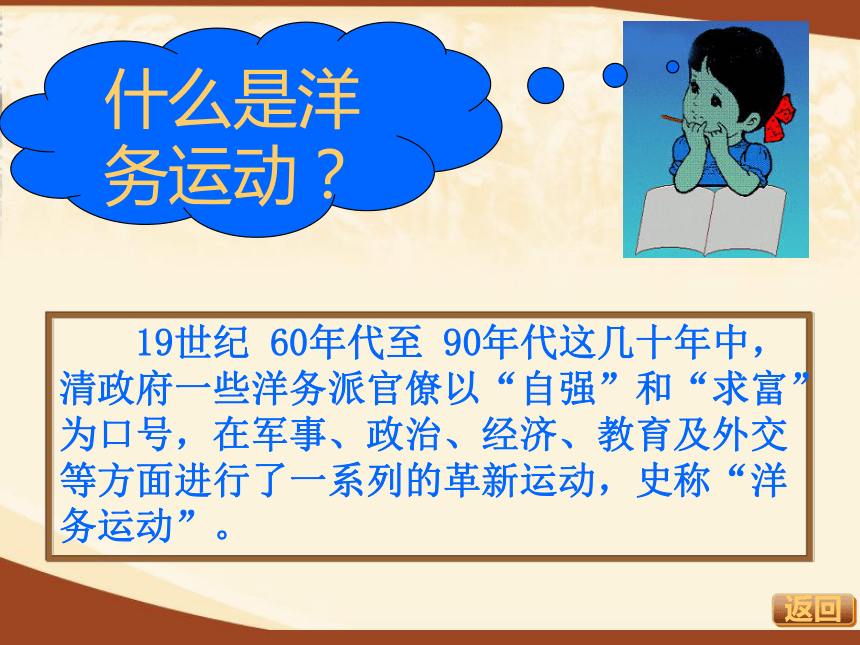 什么是洋务运动？

19世纪 60年代至 90年代这几十年中，清政府一些洋务派官僚以“自强”和“求富”为口号，在军事、政治、经济、教育及外交等方面进行了一系列的革新运动，史称“洋务运动”。

返回